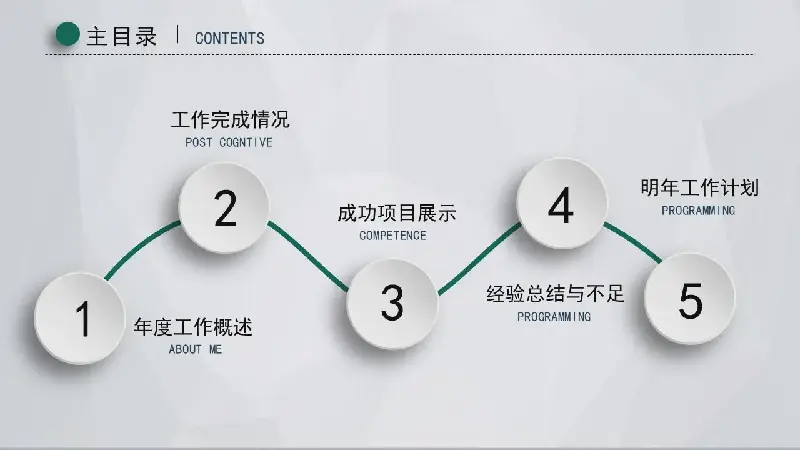 主目录 | CONTENTS

1
年度工作概述
ABOUT ME

2
工作完成情况
POST COGNTIVE

3
成功项目展示
COMPETENCE

4
经验总结与不足
PROGRAMMING

5
明年工作计划
PROGRAMMING